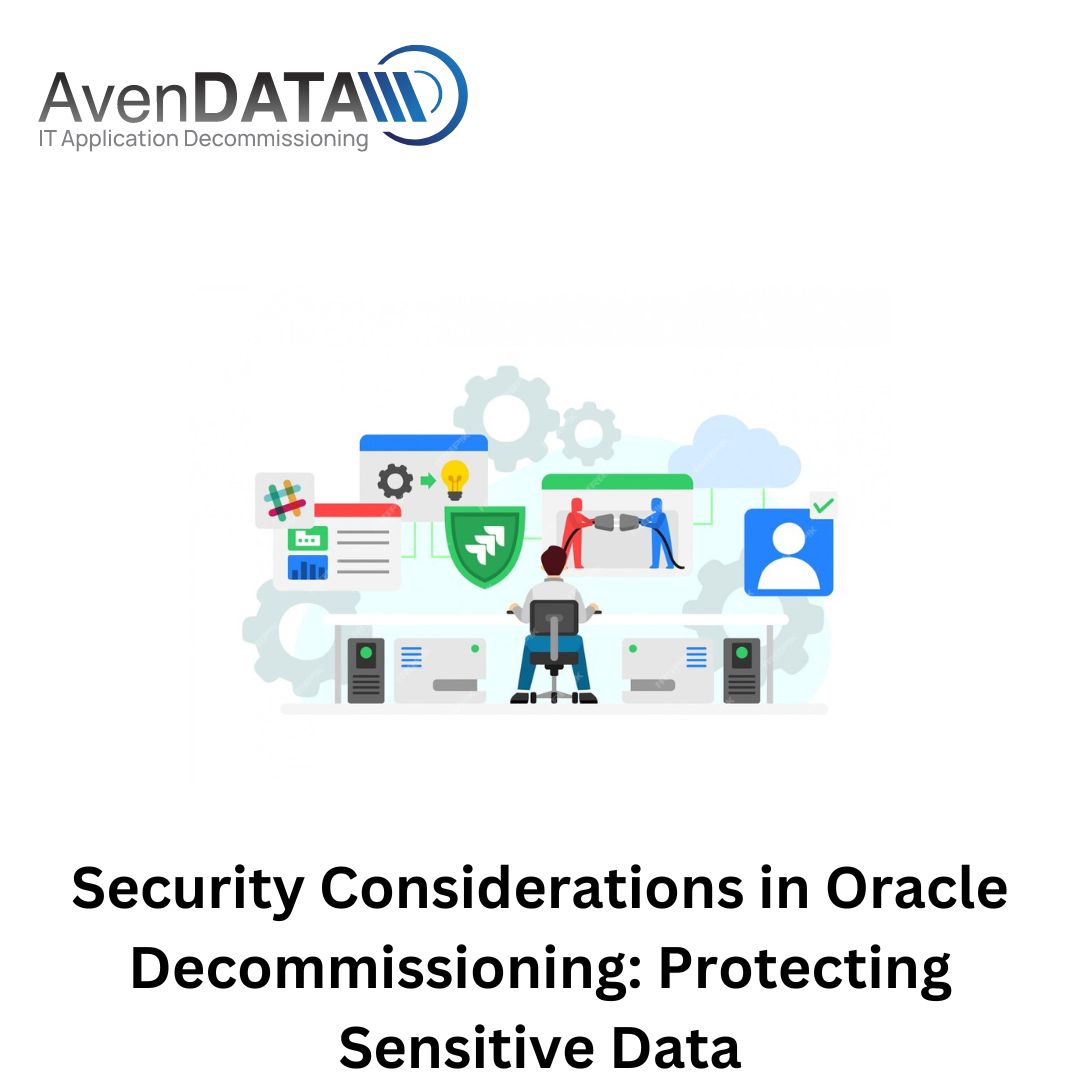 AvenDATA
IT Application Decommissioning

Security Considerations in Oracle Decommissioning: Protecting Sensitive Data